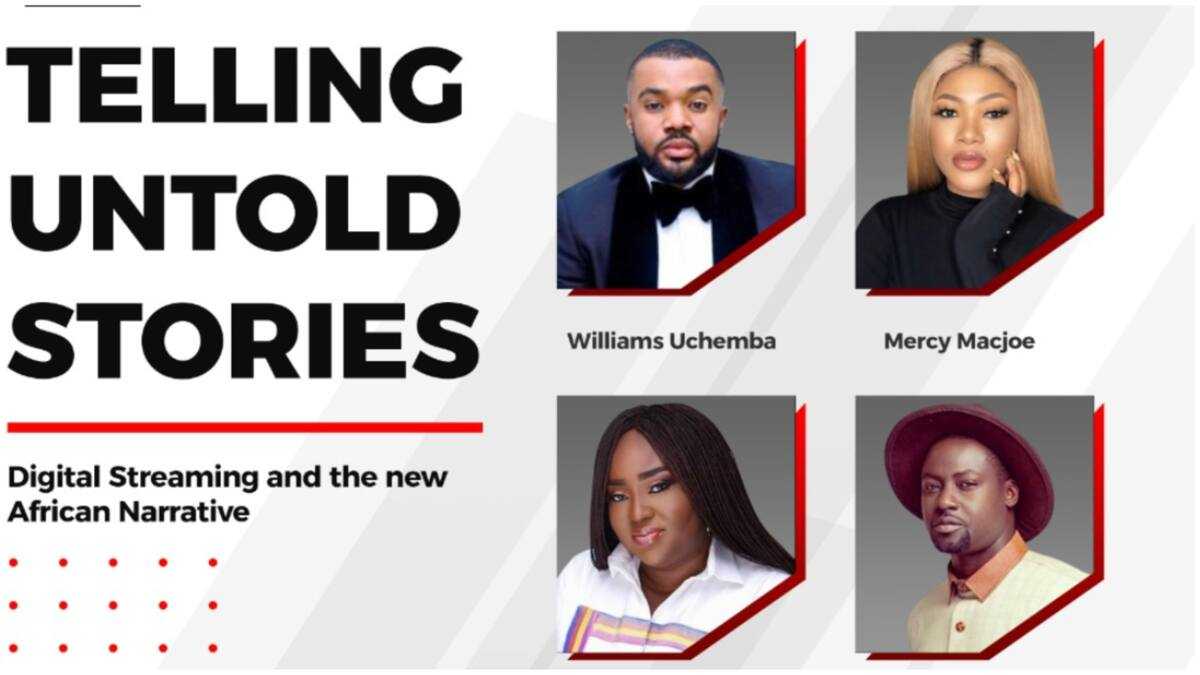 TELLING UNTOLD STORIES

Digital Streaming and the new African Narrative

Williams Uchemba

Mercy Macjoe